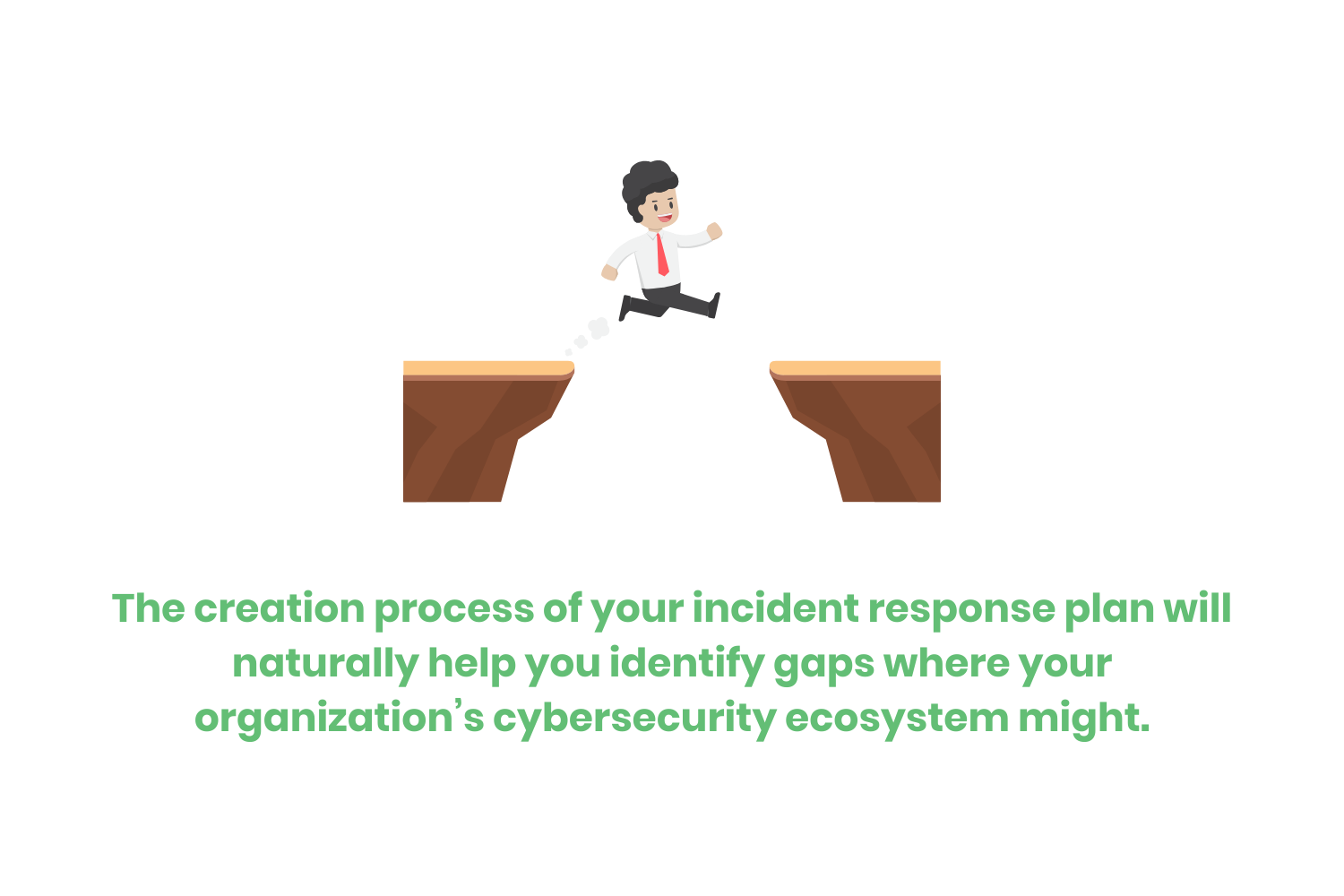 The creation process of your incident response plan will naturally help you identify gaps where your organization’s cybersecurity ecosystem might.